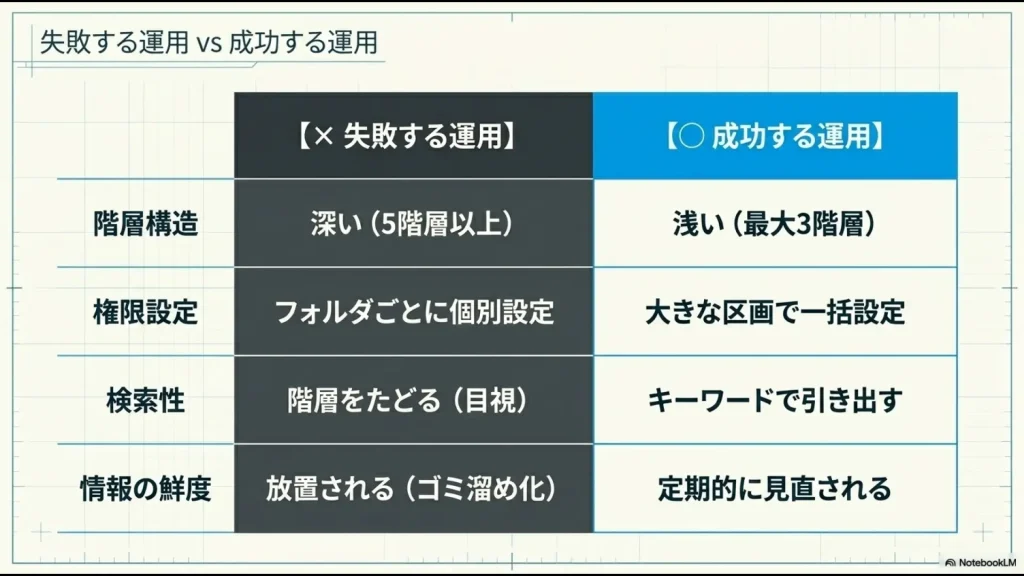 失敗する運用 vs 成功する運用

| | 【× 失敗する運用】 | 【○ 成功する運用】 |
|---|---|---|
| 階層構造 | 深い（5階層以上） | 浅い（最大3階層） |
| 権限設定 | フォルダごとに個別設定 | 大きな区画で一括設定 |
| 検索性 | 階層をたどる（目視） | キーワードで引き出す |
| 情報の鮮度 | 放置される（ゴミ溜め化） | 定期的に見直される |

NotebookLM